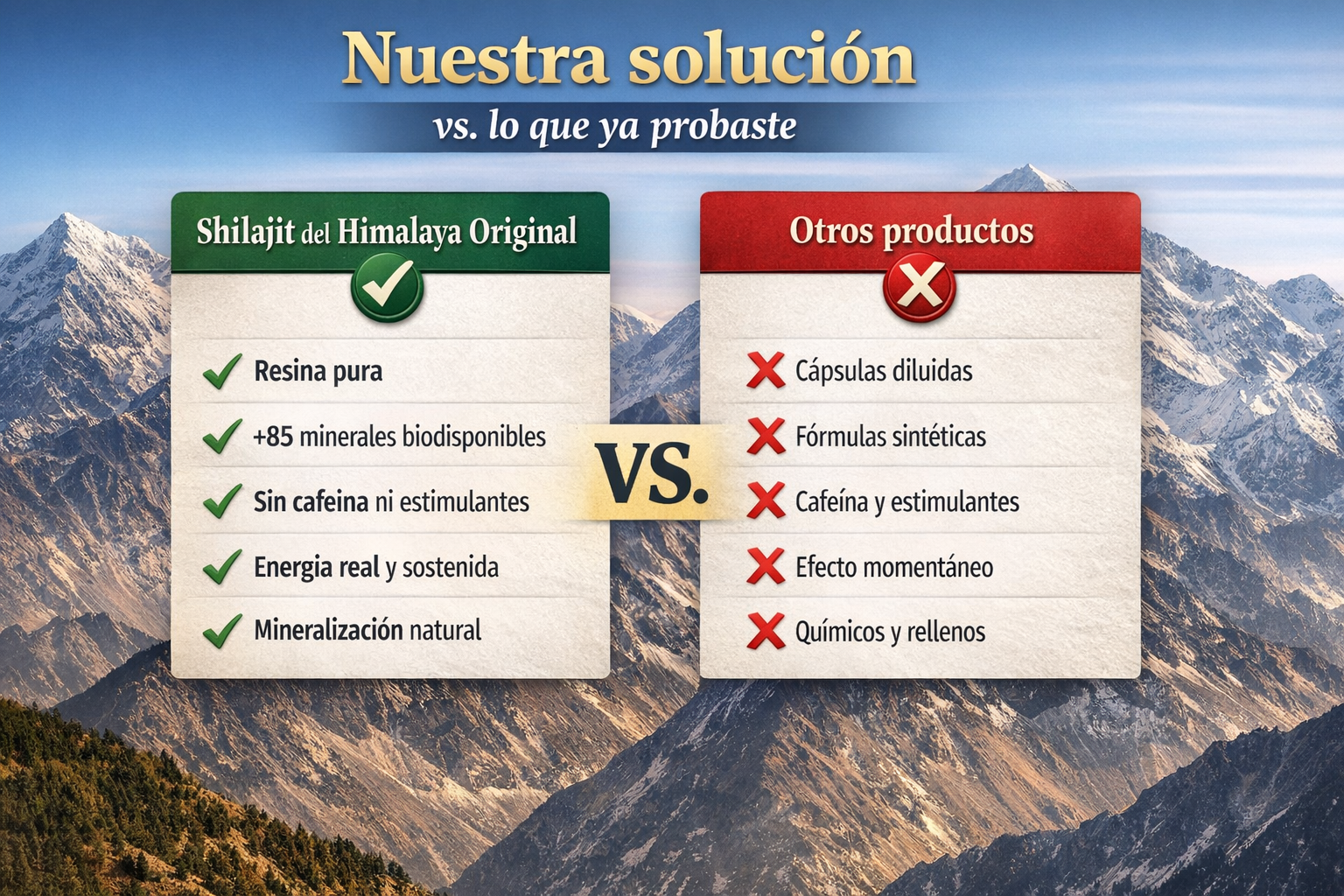 Nuestra solución

vs. lo que ya probaste

Shilajit del Himalaya Original

Resina pura

+85 minerales biodisponibles

Sin cafeina ni estimulantes

Energia real y sostenida

Mineralización natural

VS.

Otros productos

Cápsulas diluidas

Fórmulas sintéticas

Cafeína y estimulantes

Efecto momentáneo

Químicos y rellenos